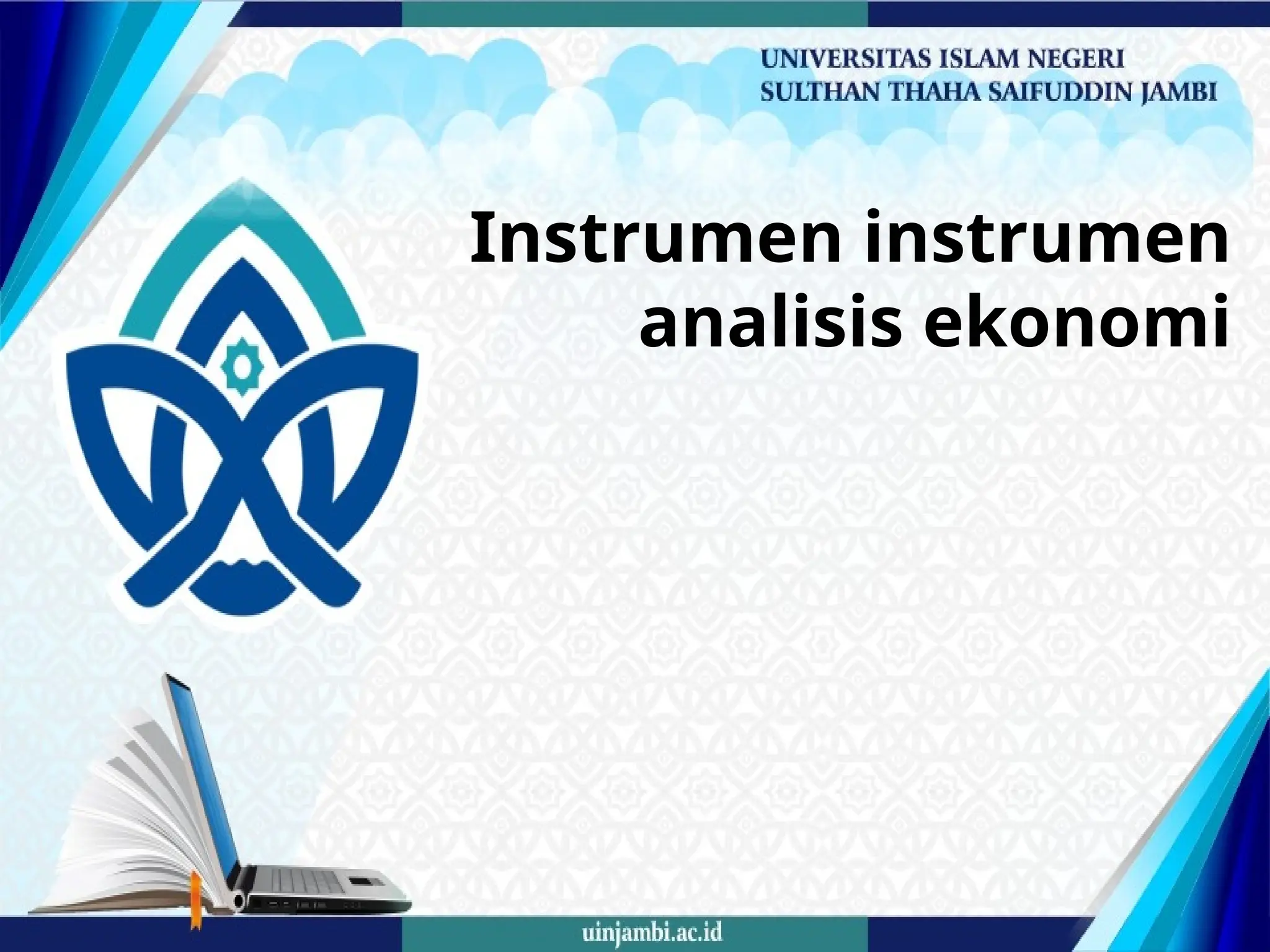 UNIVERSITAS ISLAM NEGERI
SULTHAN THAHA SAIFUDDIN JAMBI

Instrumen instrumen analisis ekonomi

uinjambi.ac.id